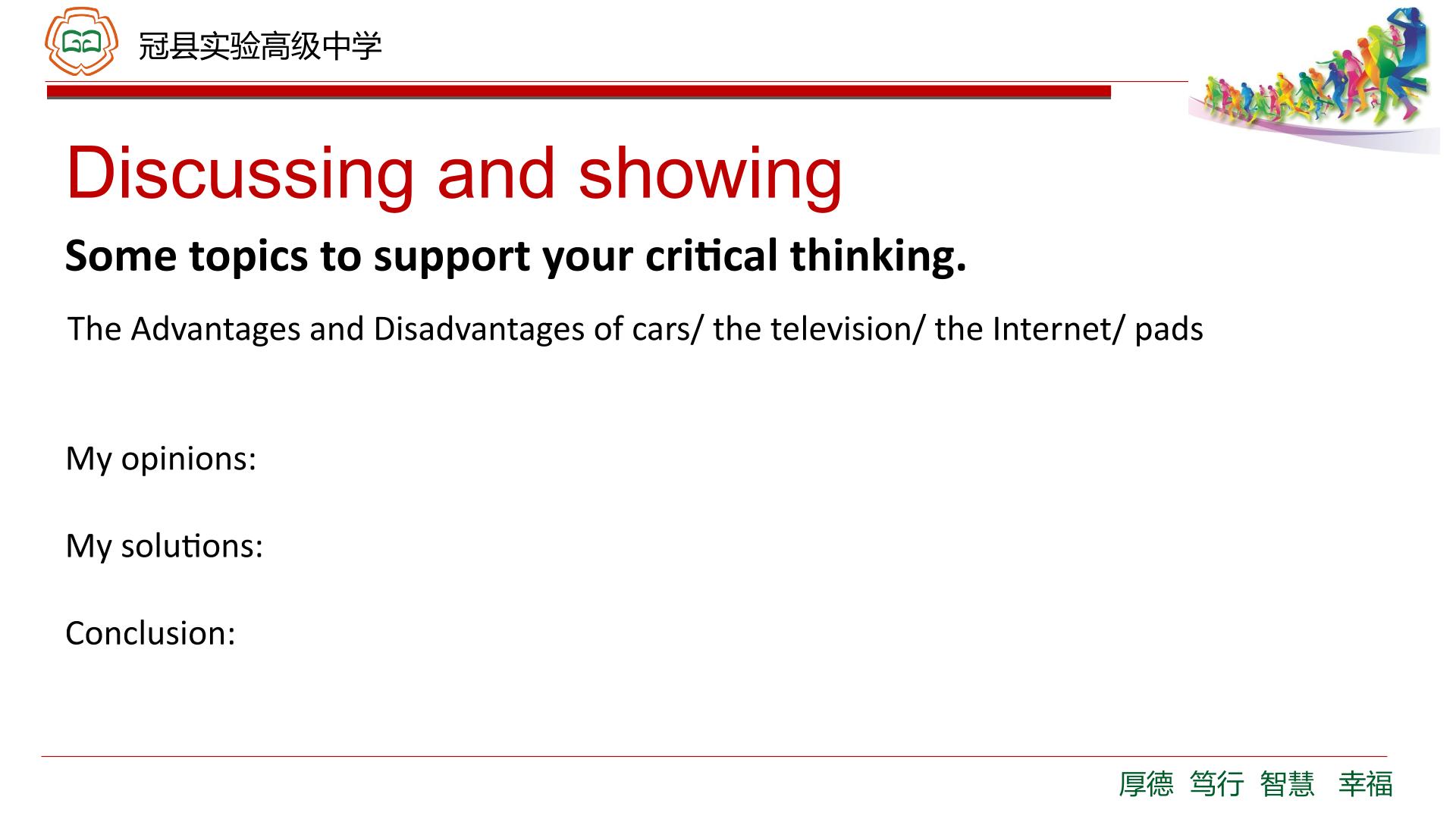 冠县实验高级中学

Discussing and showing

Some topics to support your critical thinking.

The Advantages and Disadvantages of cars/ the television/ the Internet/ pads

My opinions:

My solutions:

Conclusion:

厚德 笃行 智慧 幸福